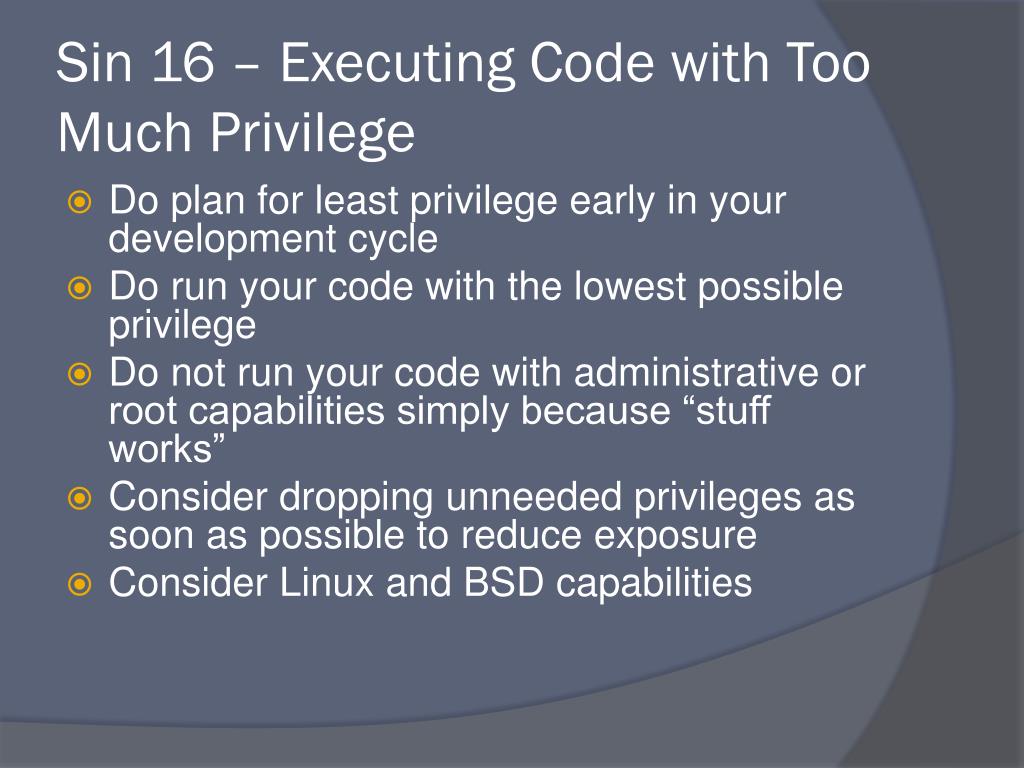 Sin 16 – Executing Code with Too Much Privilege

Do plan for least privilege early in your development cycle

Do run your code with the lowest possible privilege

Do not run your code with administrative or root capabilities simply because “stuff works”

Consider dropping unneeded privileges as soon as possible to reduce exposure

Consider Linux and BSD capabilities